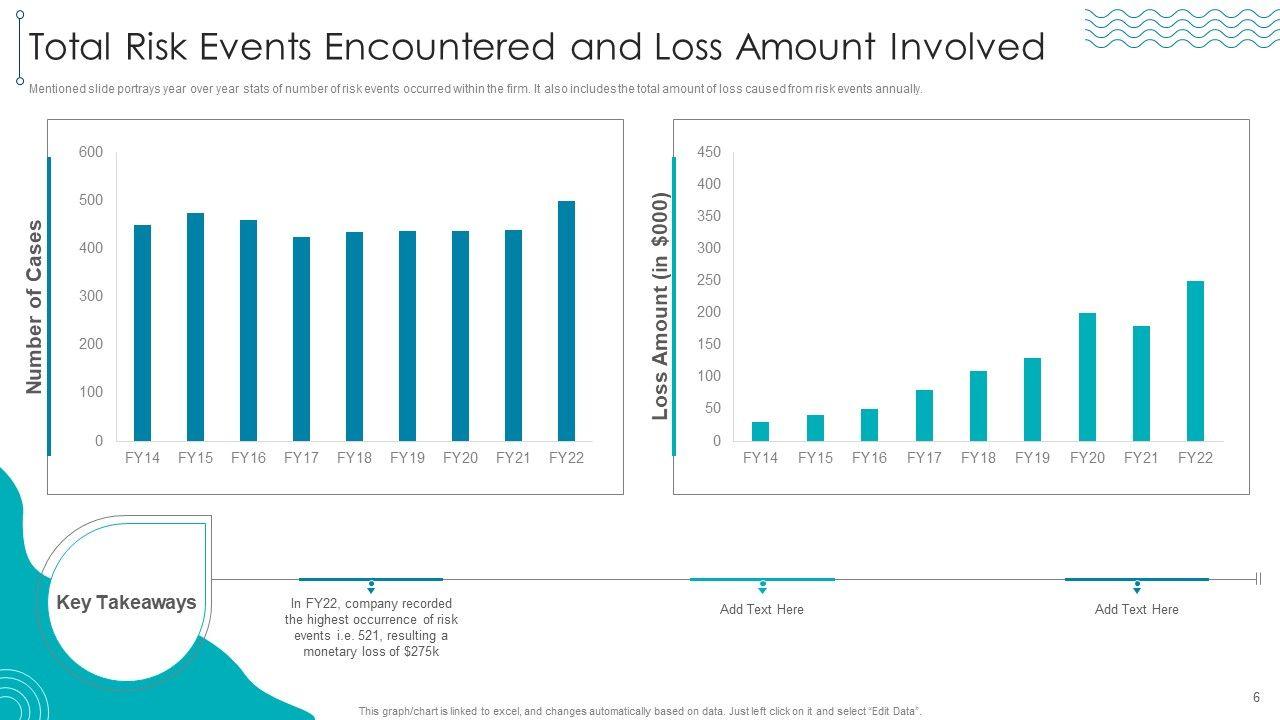 Total Risk Events Encountered and Loss Amount Involved

Mentioned slide portrays year over year stats of number of risk events occurred within the firm. It also includes the total amount of loss caused from risk events annually.

Number of Cases

600
500
400
300
200
100
0

FY14 FY15 FY16 FY17 FY18 FY19 FY20 FY21 FY22

Loss Amount (in $000)

450
400
350
300
250
200
150
100
50
0

FY14 FY15 FY16 FY17 FY18 FY19 FY20 FY21 FY22

Key Takeaways

In FY22, company recorded the highest occurrence of risk events i.e. 521, resulting a monetary loss of $275k

Add Text Here

Add Text Here

This graph/chart is linked to excel, and changes automatically based on data. Just left click on it and select "Edit Data".

6